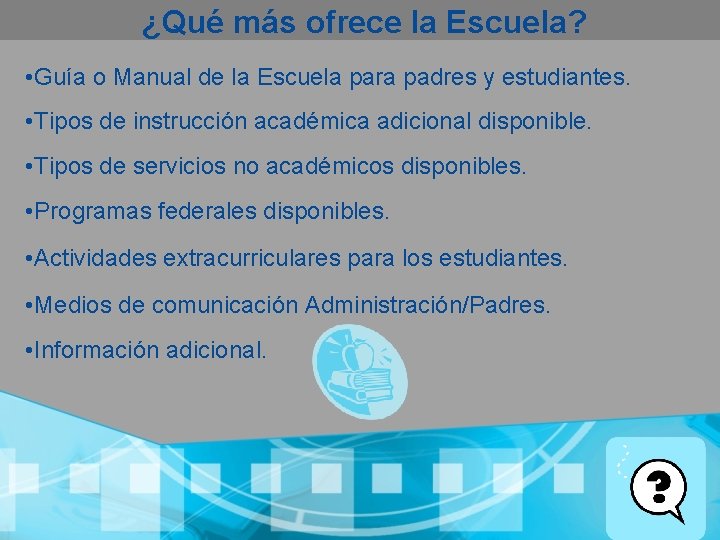 ¿Qué más ofrece la Escuela?

•Guía o Manual de la Escuela para padres y estudiantes.

•Tipos de instrucción académica adicional disponible.

•Tipos de servicios no académicos disponibles.

•Programas federales disponibles.

•Actividades extracurriculares para los estudiantes.

•Medios de comunicación Administración/Padres.

•Información adicional.

?